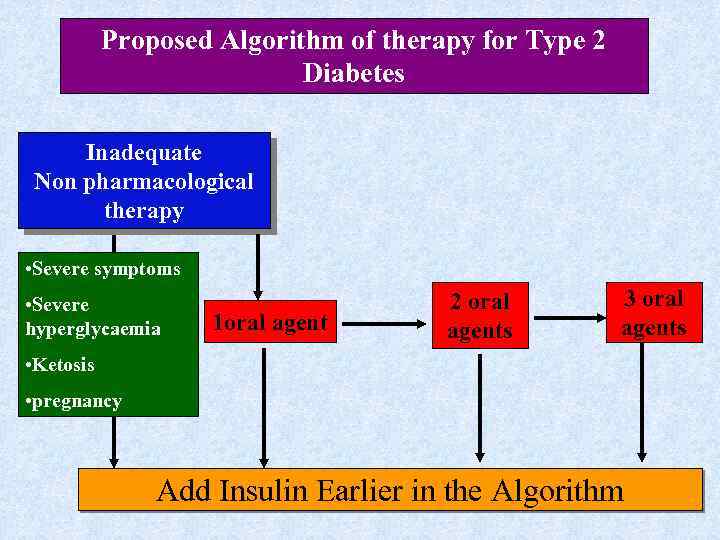 Proposed Algorithm of therapy for Type 2 Diabetes

Inadequate Non pharmacological therapy

•Severe symptoms

•Severe hyperglycaemia

•Ketosis

•pregnancy

1oral agent

2 oral agents

3 oral agents

Add Insulin Earlier in the Algorithm